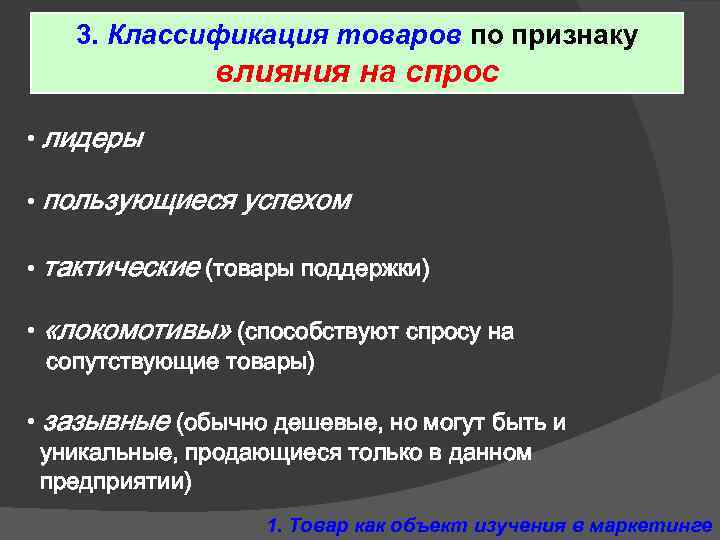 3. Классификация товаров по признаку влияния на спрос

• лидеры

• пользующиеся успехом

• тактические (товары поддержки)

• «локомотивы» (способствуют спросу на сопутствующие товары)

• зазывные (обычно дешевые, но могут быть и уникальные, продающиеся только в данном предприятии)

1. Товар как объект изучения в маркетинге